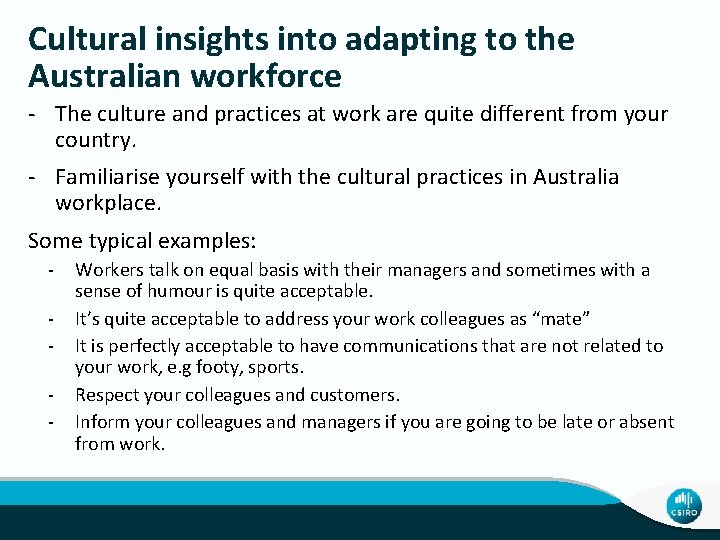 Cultural insights into adapting to the Australian workforce

- The culture and practices at work are quite different from your country.

- Familiarise yourself with the cultural practices in Australia workplace.

Some typical examples:

- Workers talk on equal basis with their managers and sometimes with a sense of humour is quite acceptable.
- It's quite acceptable to address your work colleagues as "mate"
- It is perfectly acceptable to have communications that are not related to your work, e.g footy, sports.
- Respect your colleagues and customers.
- Inform your colleagues and managers if you are going to be late or absent from work.

CSIRO